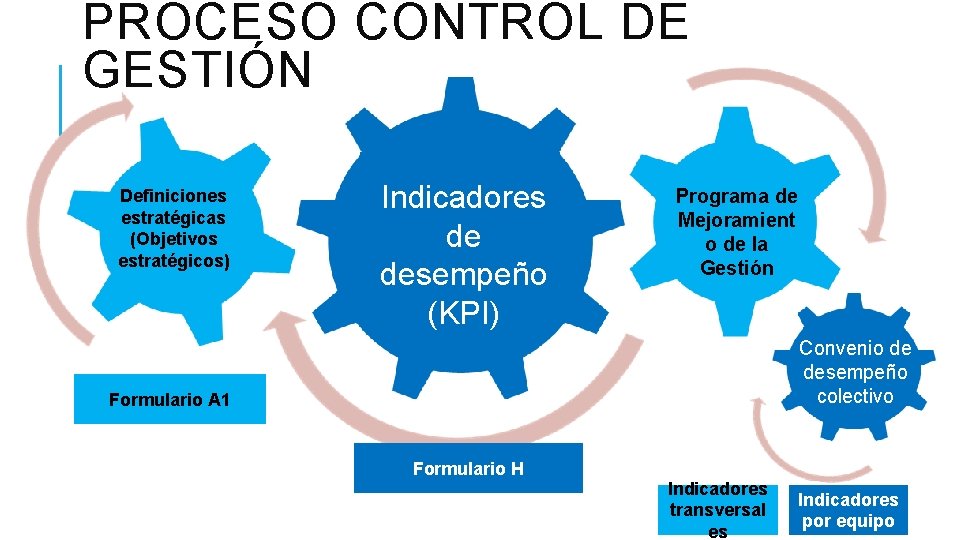 PROCESO CONTROL DE GESTIÓN

Definiciones estratégicas (Objetivos estratégicos)

Indicadores de desempeño (KPI)

Programa de Mejoramiento de la Gestión

Convenio de desempeño colectivo

Formulario A1

Formulario H

Indicadores transversales

Indicadores por equipo